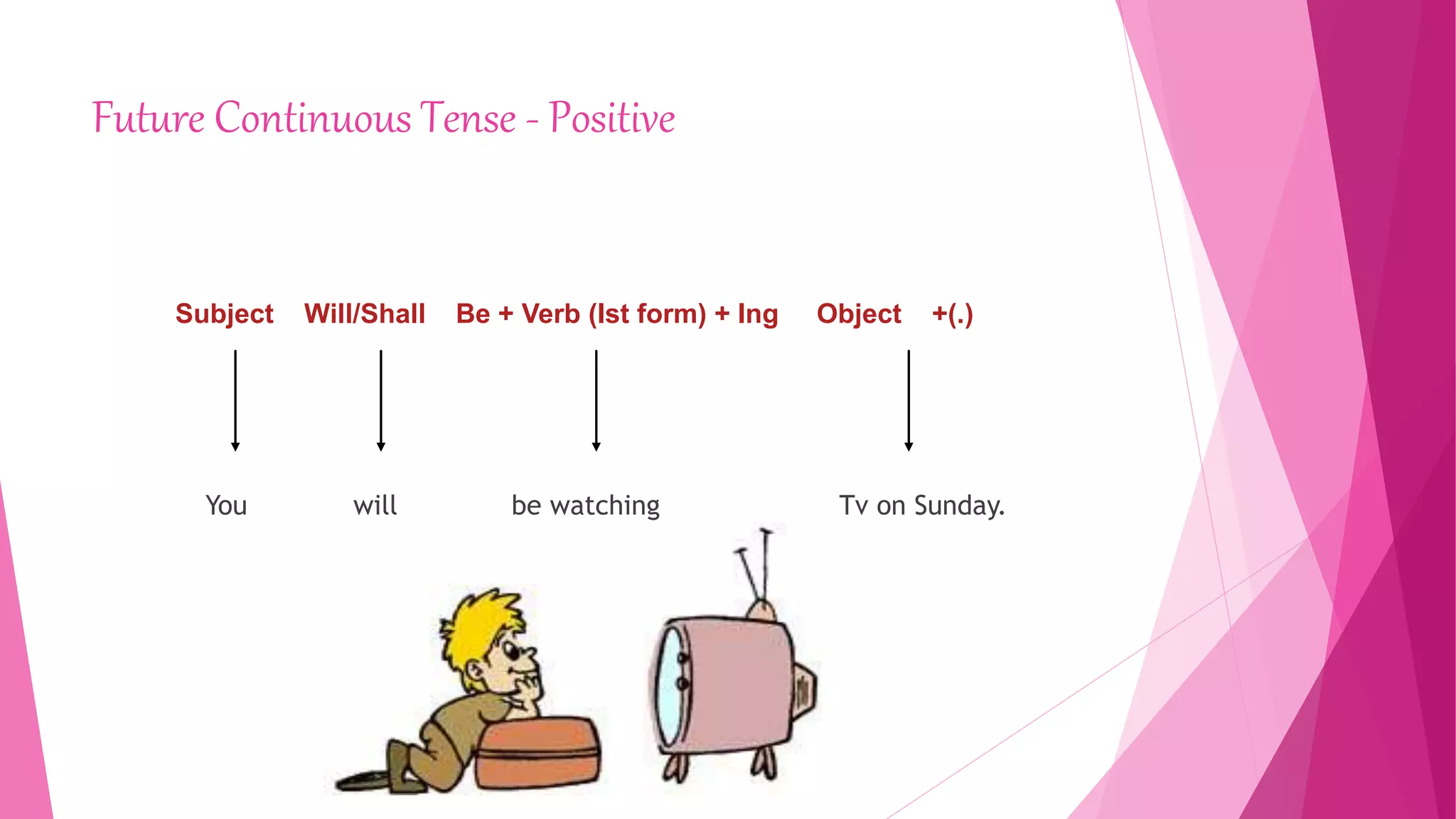 Future Continuous Tense - Positive

Subject Will/Shall Be + Verb (Ist form) + Ing Object +(.)

You will be watching Tv on Sunday.